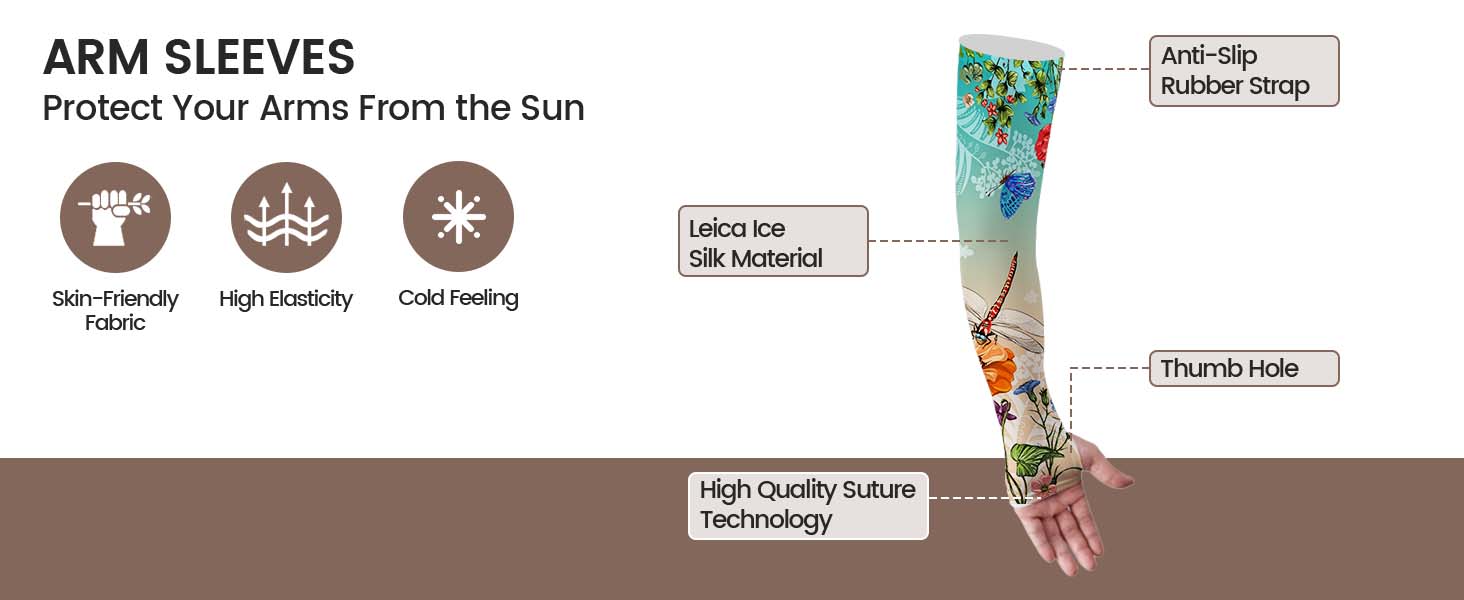 ARM SLEEVES
Protect Your Arms From the Sun

Skin-Friendly Fabric

High Elasticity

Cold Feeling

Anti-Slip Rubber Strap

Leica Ice Silk Material

Thumb Hole

High Quality Suture Technology